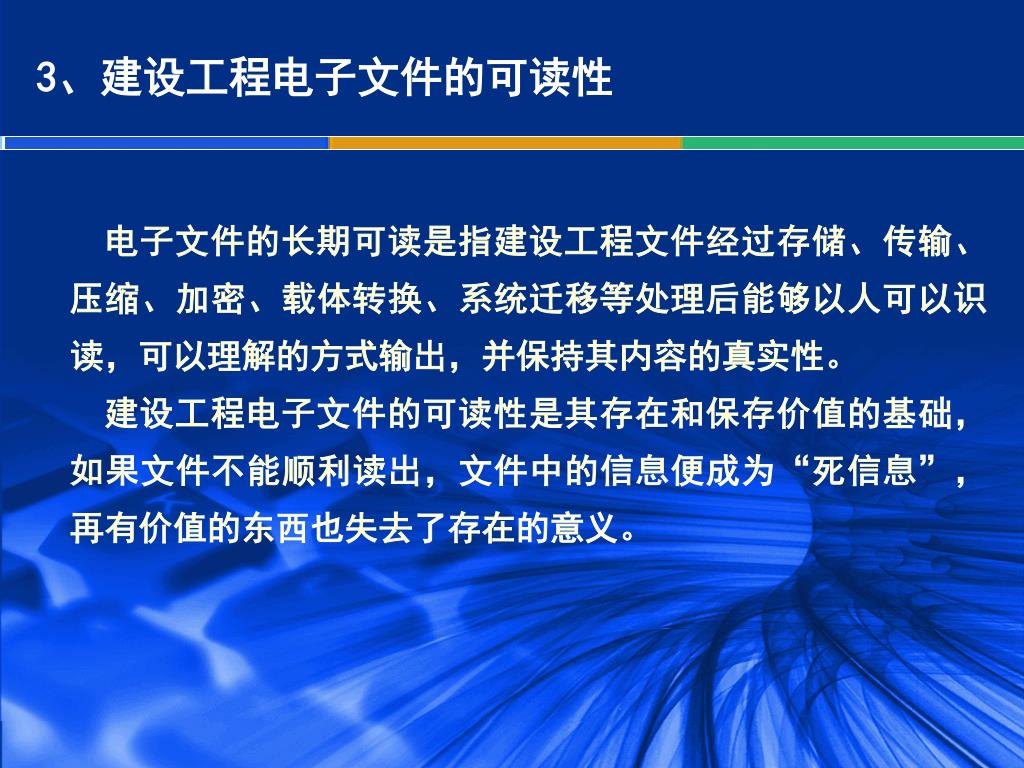 3、建设工程电子文件的可读性

电子文件的长期可读是指建设工程文件经过存储、传输、压缩、加密、载体转换、系统迁移等处理后能够以人可以识读，可以理解的方式输出，并保持其内容的真实性。

建设工程电子文件的可读性是其存在和保存价值的基础，如果文件不能顺利读出，文件中的信息便成为“死信息”，再有价值的东西也失去了存在的意义。